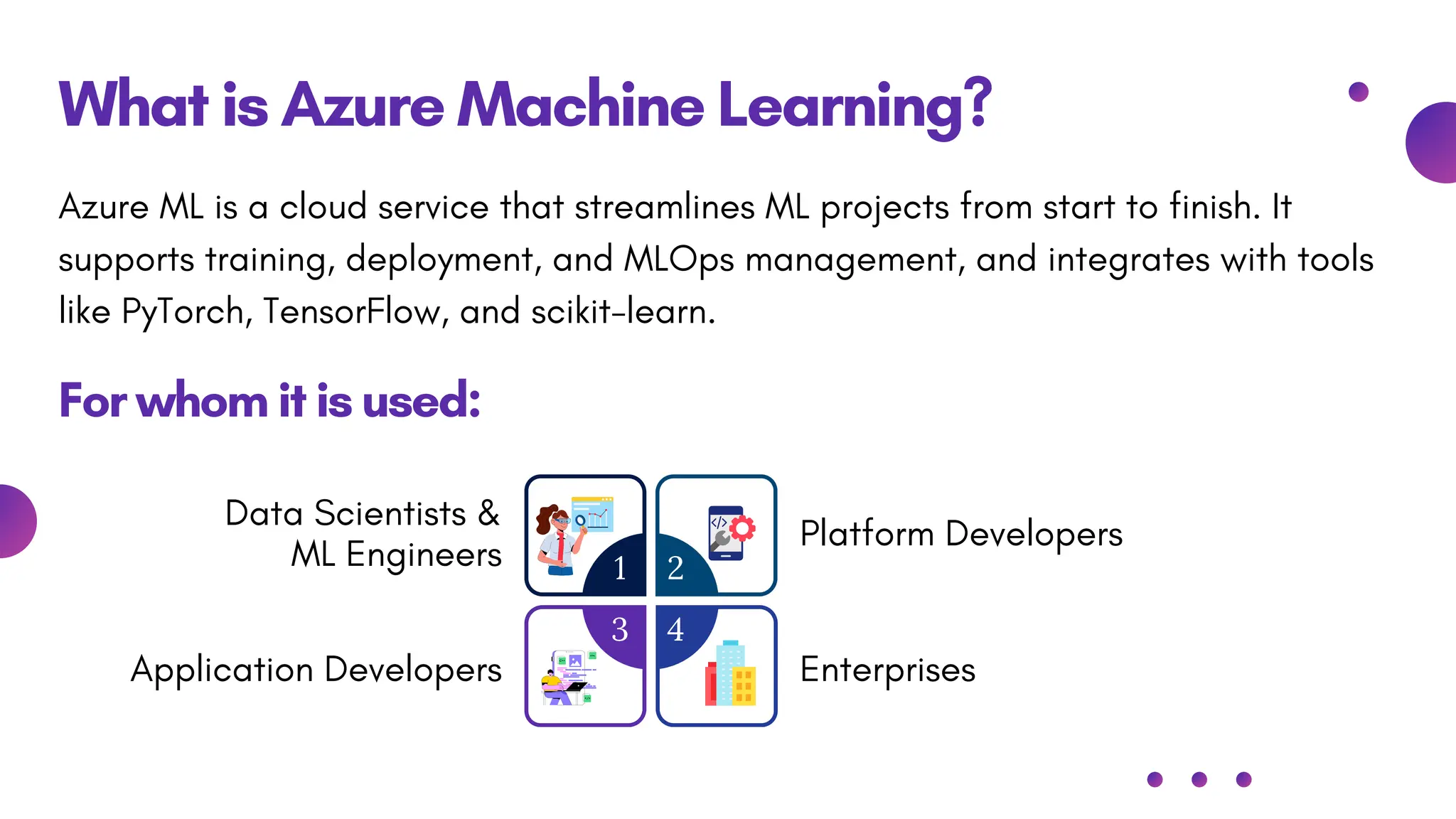 What is Azure Machine Learning?

Azure ML is a cloud service that streamlines ML projects from start to finish. It supports training, deployment, and MLOps management, and integrates with tools like PyTorch, TensorFlow, and scikit-learn.

For whom it is used:

Data Scientists & ML Engineers

1

2

Platform Developers

Application Developers

3

4

Enterprises